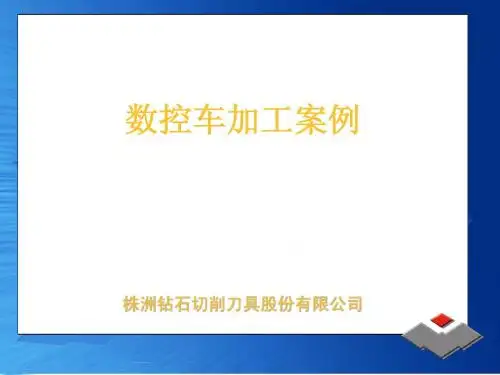 数控车加工案例

株洲钻石切削刀具股份有限公司